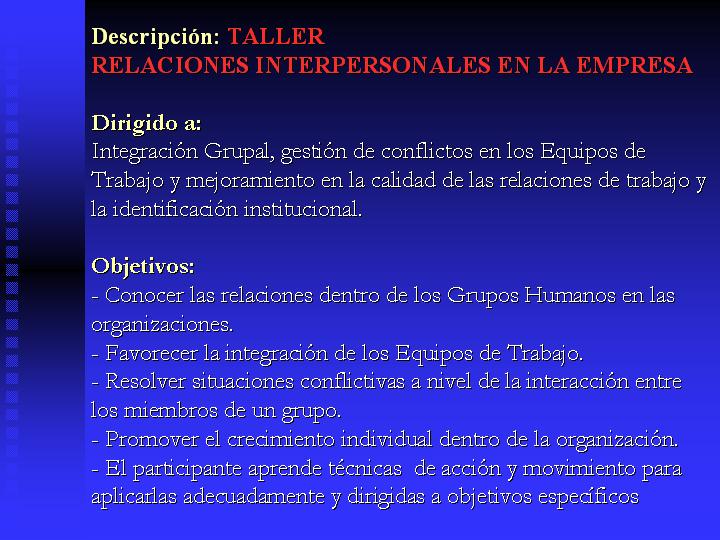 Descripción: TALLER
RELACIONES INTERPERSONALES EN LA EMPRESA

Dirigido a:
Integración Grupal, gestión de conflictos en los Equipos de Trabajo y mejoramiento en la calidad de las relaciones de trabajo y la identificación institucional.

Objetivos:
- Conocer las relaciones dentro de los Grupos Humanos en las organizaciones.
- Favorecer la integración de los Equipos de Trabajo.
- Resolver situaciones conflictivas a nivel de la interacción entre los miembros de un grupo.
- Promover el crecimiento individual dentro de la organización.
- El participante aprende técnicas de acción y movimiento para aplicarlas adecuadamente y dirigidas a objetivos específicos